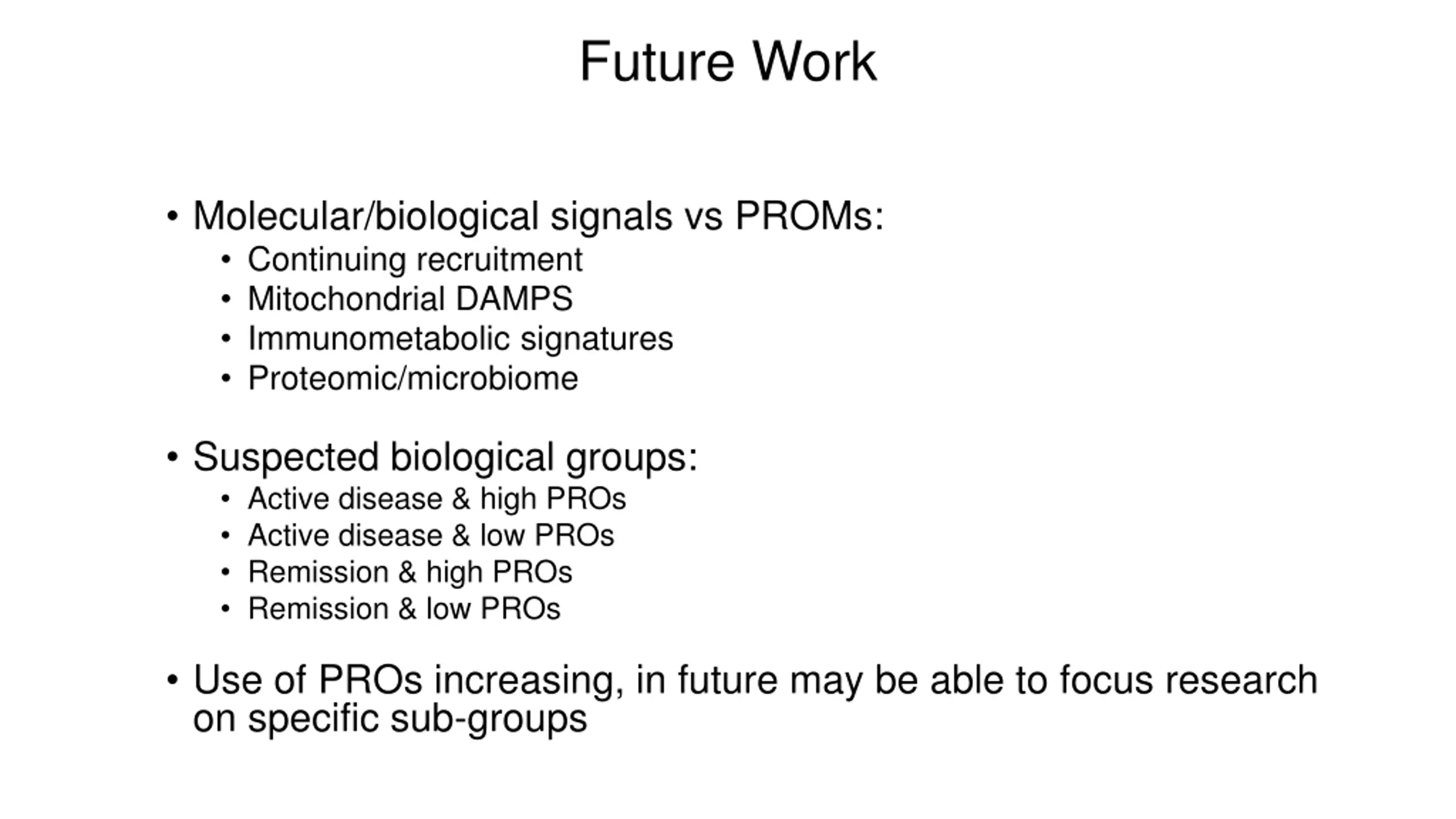 Future Work

• Molecular/biological signals vs PROMs:
  • Continuing recruitment
  • Mitochondrial DAMPS
  • Immunometabolic signatures
  • Proteomic/microbiome

• Suspected biological groups:
  • Active disease & high PROs
  • Active disease & low PROs
  • Remission & high PROs
  • Remission & low PROs

• Use of PROs increasing, in future may be able to focus research on specific sub-groups